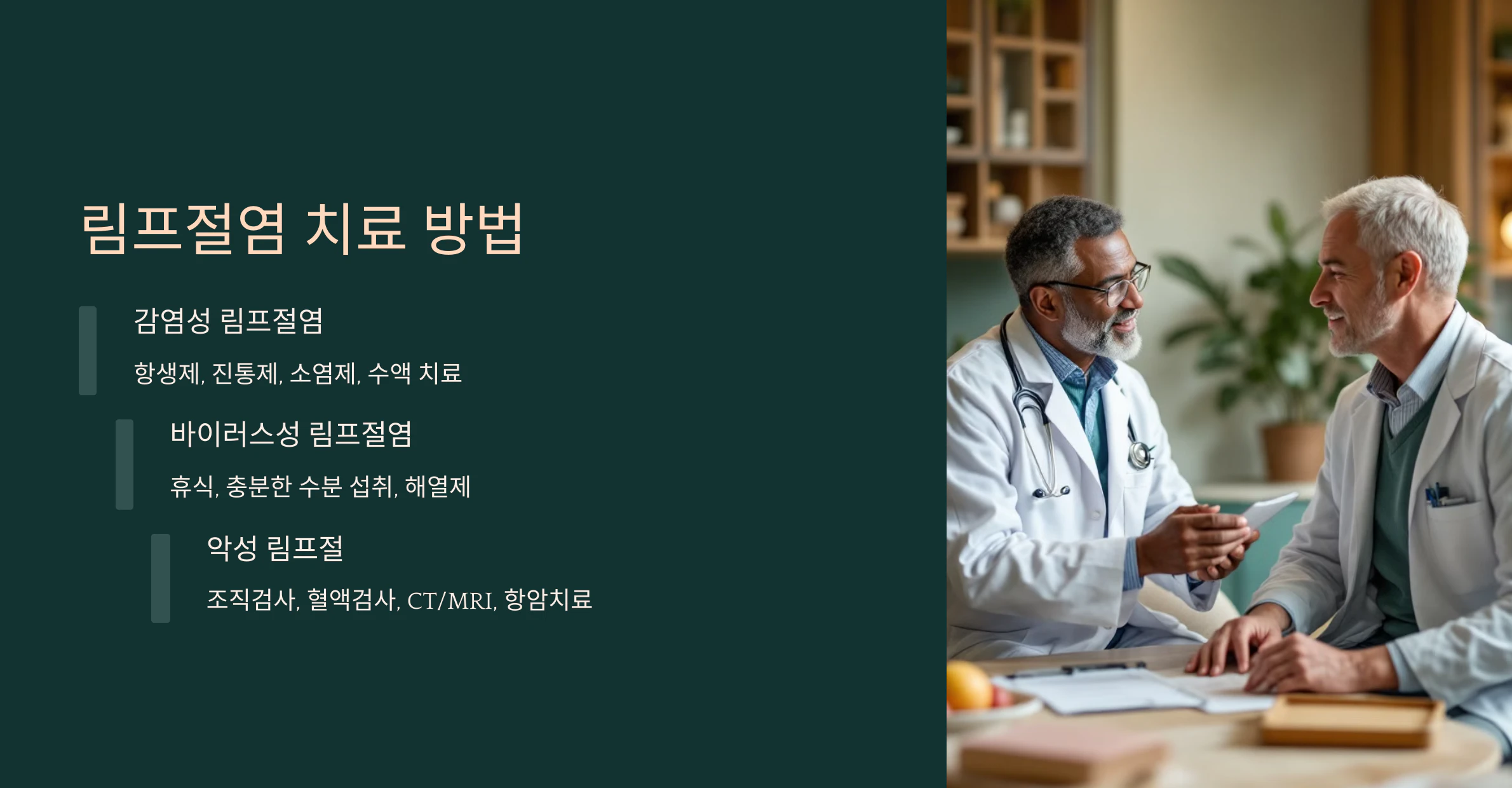 림프절염 치료 방법

감염성 림프절염

항생제, 진통제, 소염제, 수액 치료

바이러스성 림프절염

휴식, 충분한 수분 섭취, 해열제

악성 림프절

조직검사, 혈액검사, CT/MRI, 항암치료